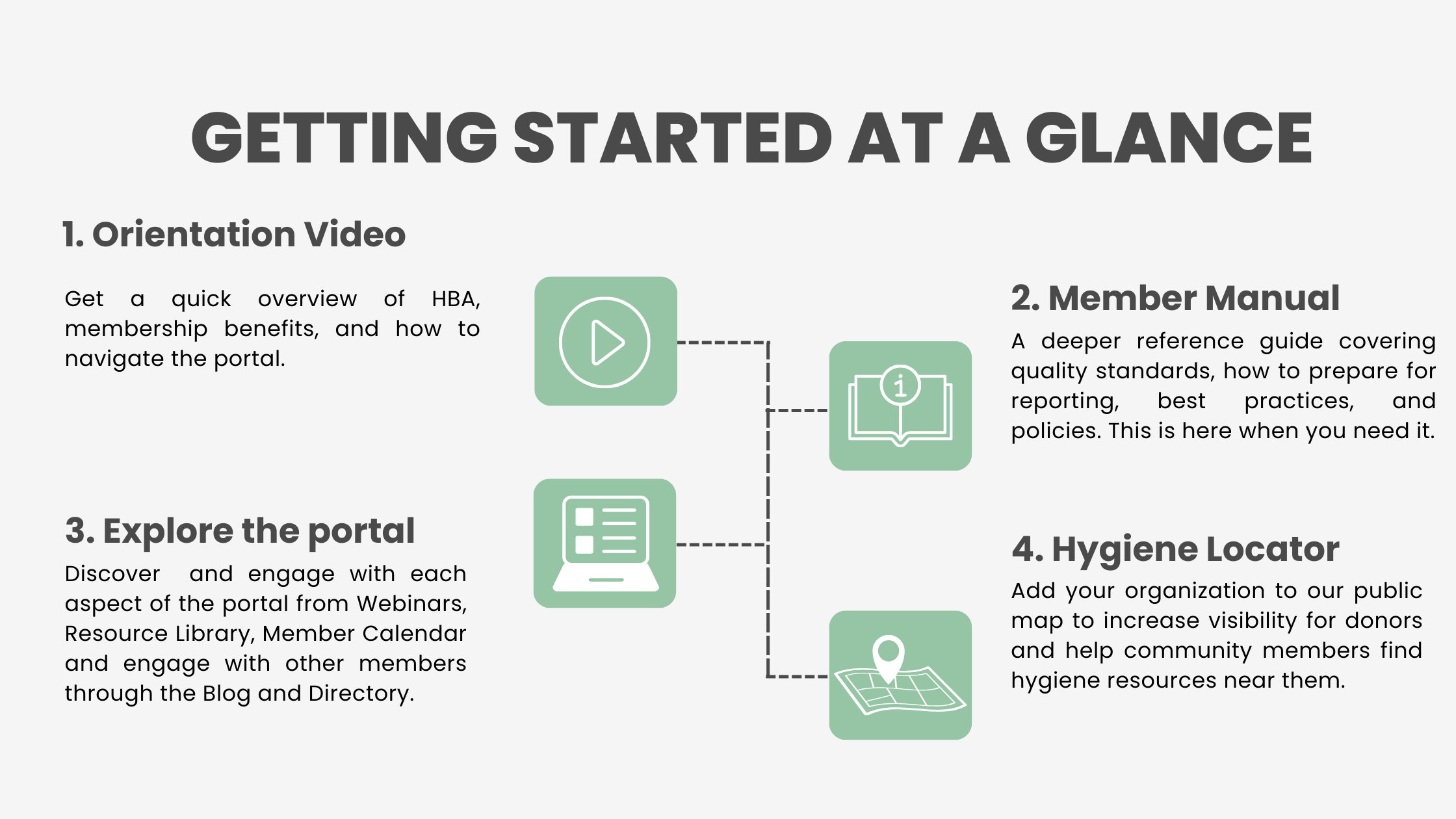 GETTING STARTED AT A GLANCE

1. Orientation Video

Get a quick overview of HBA, membership benefits, and how to navigate the portal.

2. Member Manual

A deeper reference guide covering quality standards, how to prepare for reporting, best practices, and policies. This is here when you need it.

3. Explore the portal

Discover and engage with each aspect of the portal from Webinars, Resource Library, Member Calendar and engage with other members through the Blog and Directory.

4. Hygiene Locator

Add your organization to our public map to increase visibility for donors and help community members find hygiene resources near them.